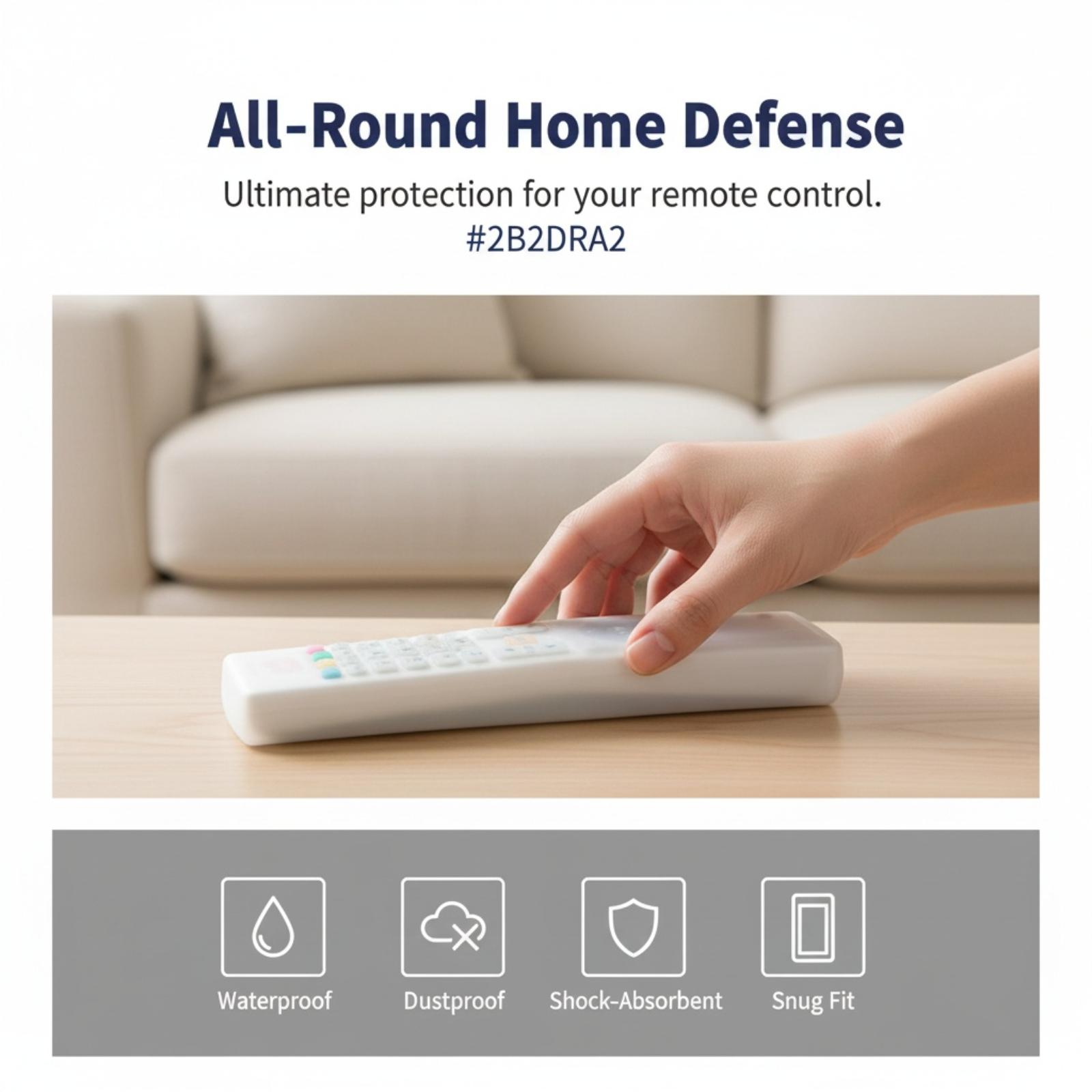 All-Round Home Defense

Ultimate protection for your remote control.
#2B2DRA2

Waterproof

Dustproof

Shock-Absorbent

Snug Fit